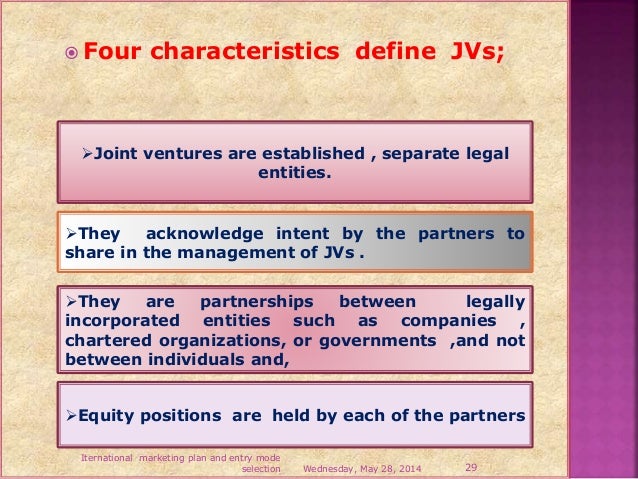 Four characteristics define JVs;

➢Joint ventures are established , separate legal entities.

➢They acknowledge intent by the partners to share in the management of JVs .

➢They are partnerships between legally incorporated entities such as companies , chartered organizations, or governments ,and not between individuals and,

➢Equity positions are held by each of the partners

Iternational marketing plan and entry mode selection Wednesday, May 28, 2014 29